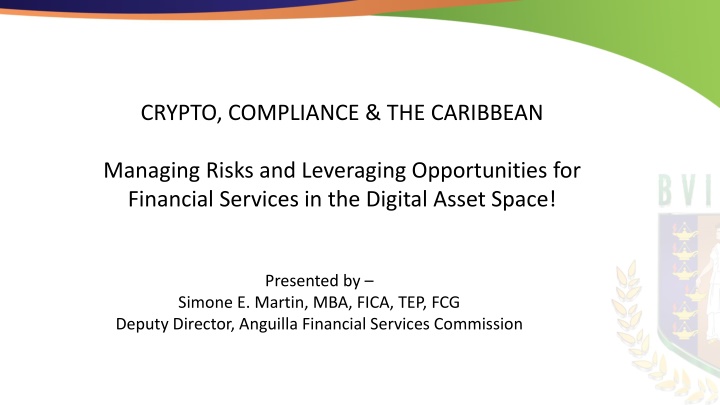 CRYPTO, COMPLIANCE & THE CARIBBEAN

Managing Risks and Leveraging Opportunities for Financial Services in the Digital Asset Space!

Presented by –
Simone E. Martin, MBA, FICA, TEP, FCG
Deputy Director, Anguilla Financial Services Commission

BVI